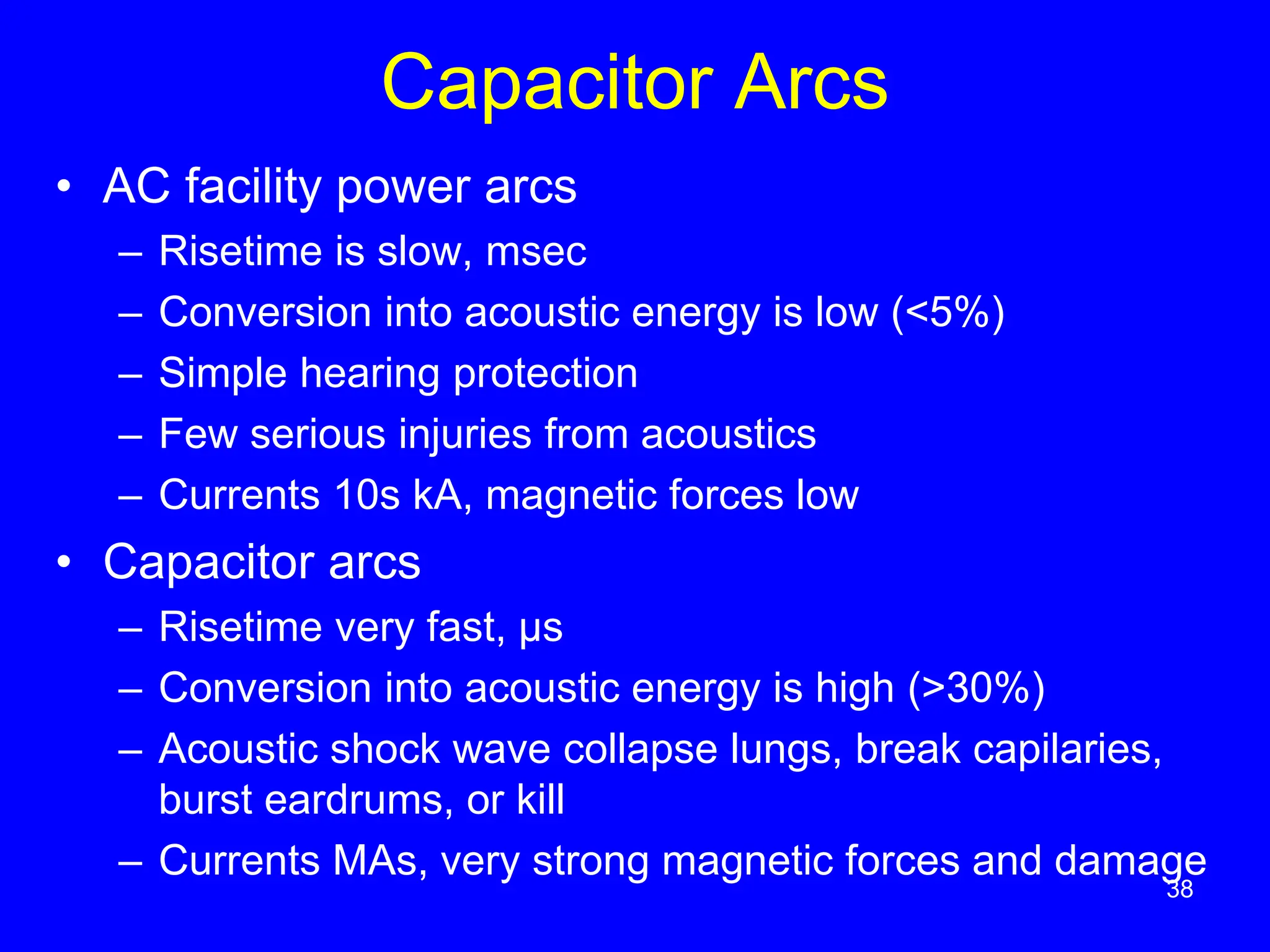 Capacitor Arcs

• AC facility power arcs
– Risetime is slow, msec
– Conversion into acoustic energy is low (<5%)
– Simple hearing protection
– Few serious injuries from acoustics
– Currents 10s kA, magnetic forces low

• Capacitor arcs
– Risetime very fast, μs
– Conversion into acoustic energy is high (>30%)
– Acoustic shock wave collapse lungs, break capilaries, burst eardrums, or kill
– Currents MAs, very strong magnetic forces and damage

38